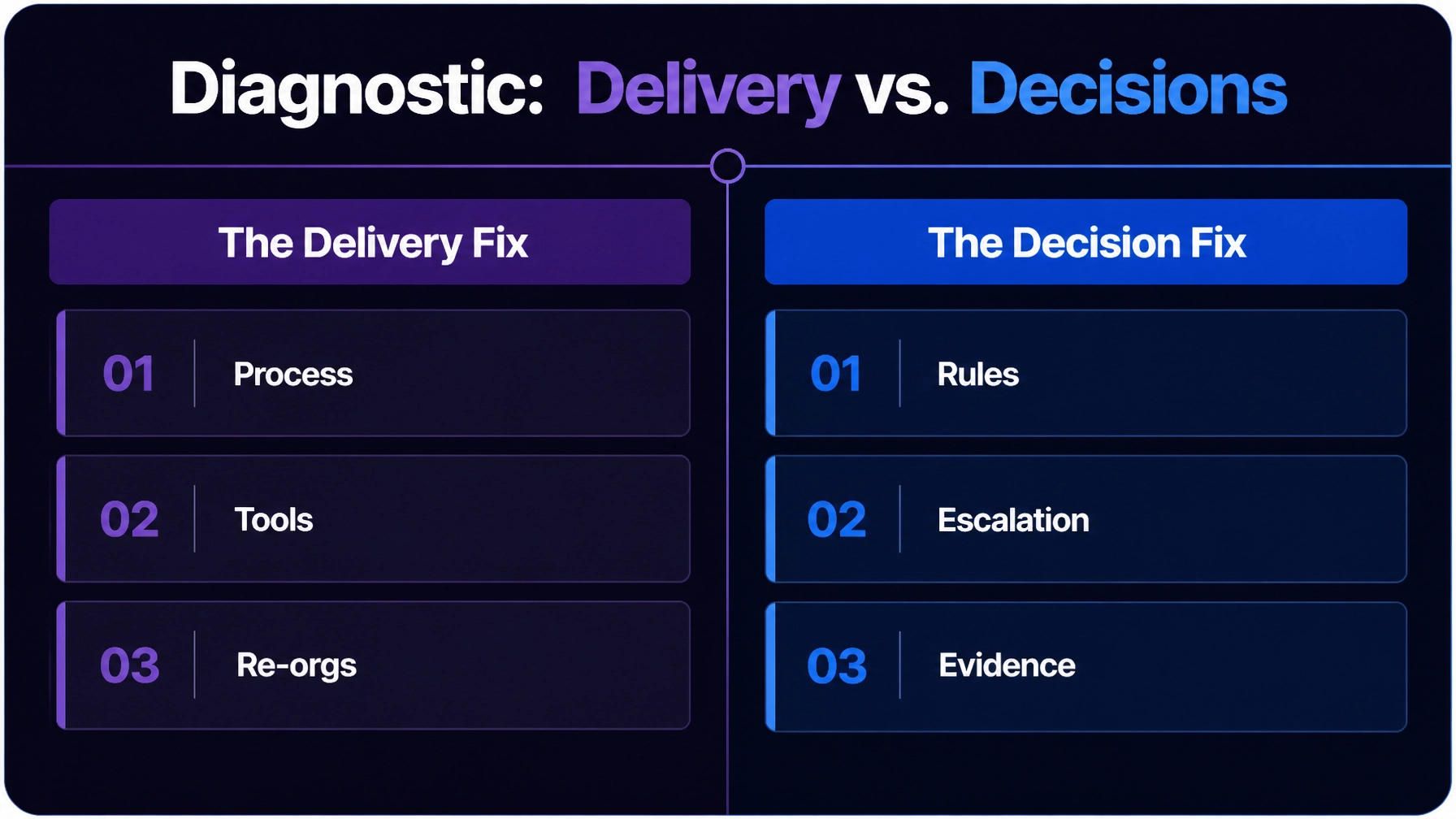 Diagnostic: Delivery vs. Decisions

The Delivery Fix

01 Process

02 Tools

03 Re-orgs

The Decision Fix

01 Rules

02 Escalation

03 Evidence